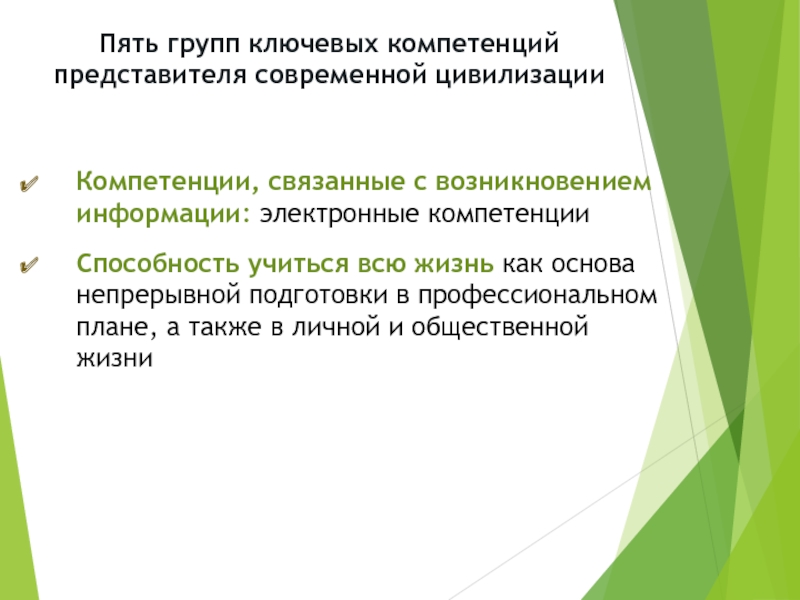 Пять групп ключевых компетенций представителя современной цивилизации

Компетенции, связанные с возникновением информации: электронные компетенции

Способность учиться всю жизнь как основа непрерывной подготовки в профессиональном плане, а также в личной и общественной жизни